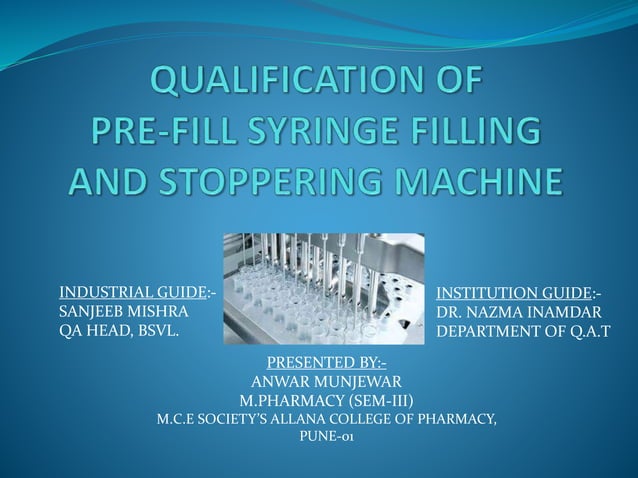 QUALIFICATION OF PRE-FILL SYRINGE FILLING AND STOPPERING MACHINE

INDUSTRIAL GUIDE:-
SANJEEB MISHRA
QA HEAD, BSVL.

INSTITUTION GUIDE:-
DR. NAZMA INAMDAR
DEPARTMENT OF Q.A.T

PRESENTED BY:-
ANWAR MUNJEWAR
M.PHARMACY (SEM-III)
M.C.E SOCIETY'S ALLANA COLLEGE OF PHARMACY,
PUNE-01